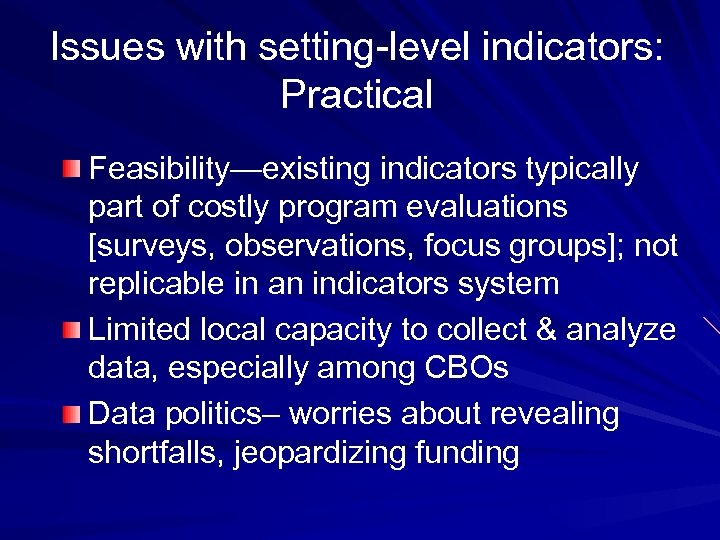 Issues with setting-level indicators: Practical

Feasibility—existing indicators typically part of costly program evaluations [surveys, observations, focus groups]; not replicable in an indicators system

Limited local capacity to collect & analyze data, especially among CBOs

Data politics– worries about revealing shortfalls, jeopardizing funding